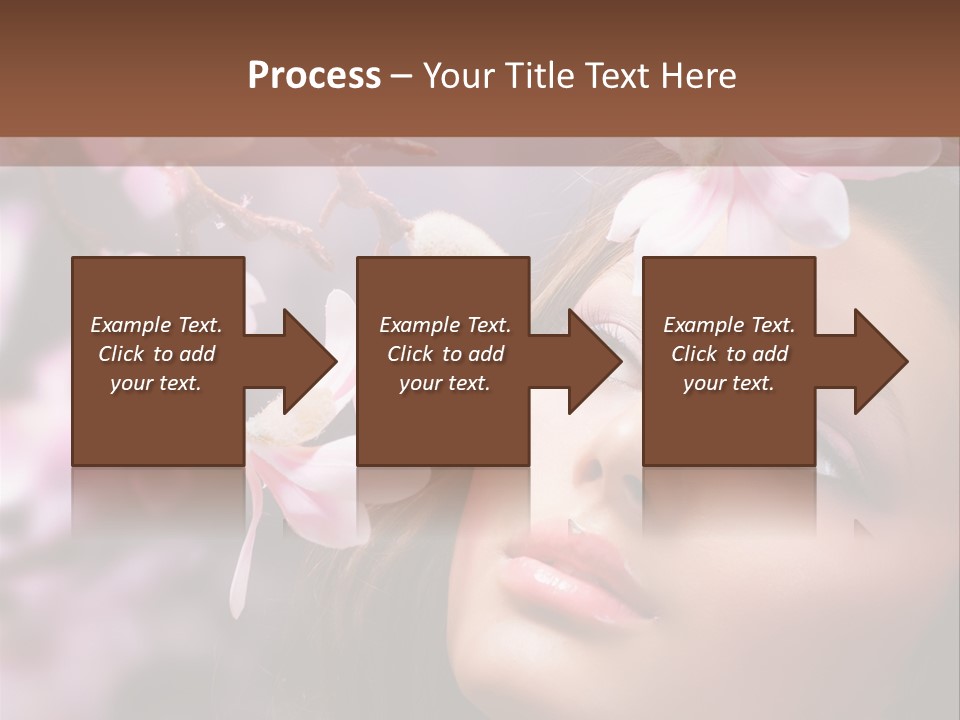 Process – Your Title Text Here

Example Text. Click to add your text.

Example Text. Click to add your text.

Example Text. Click to add your text.